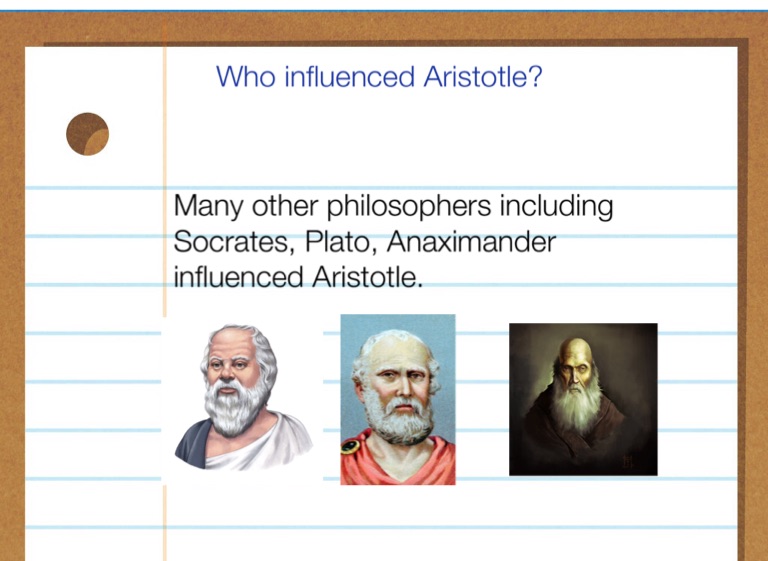 Who influenced Aristotle?

Many other philosophers including Socrates, Plato, Anaximander influenced Aristotle.